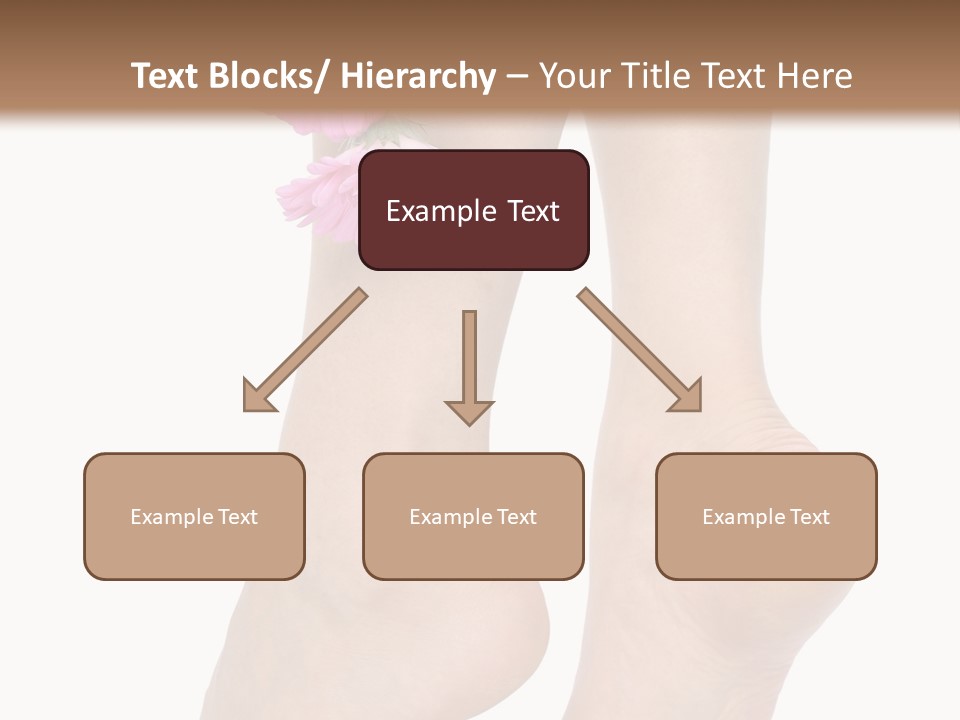 Text Blocks/ Hierarchy – Your Title Text Here

Example Text

Example Text

Example Text

Example Text